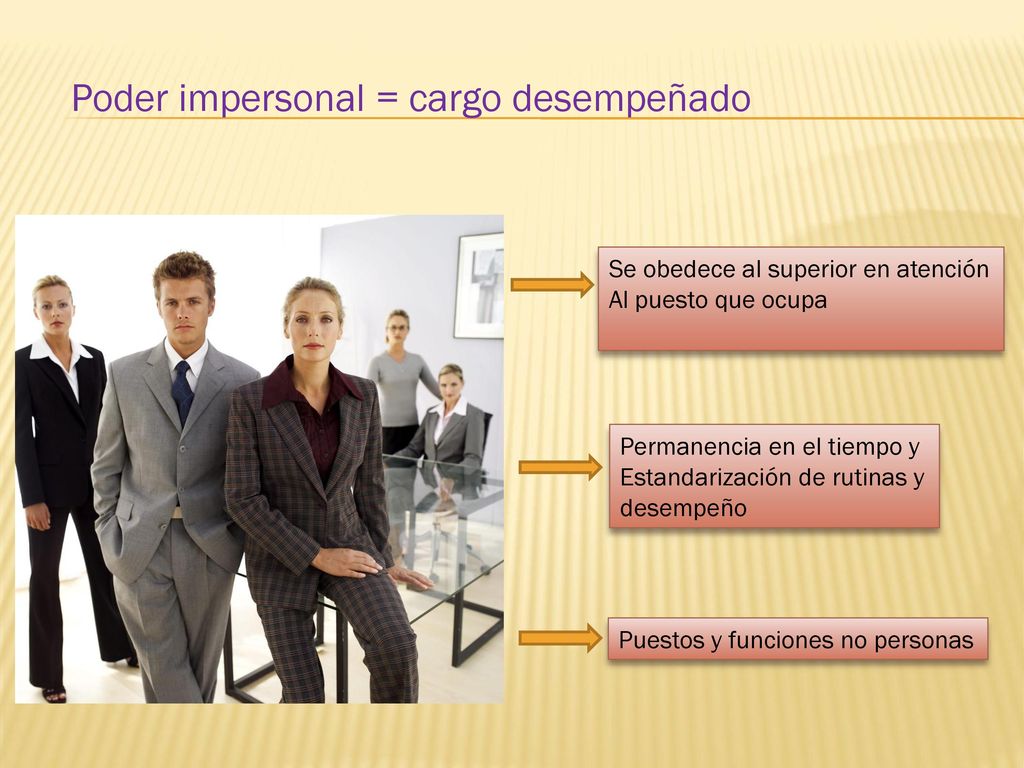 Poder impersonal = cargo desempeñado

Se obedece al superior en atención Al puesto que ocupa

Permanencia en el tiempo y Estandarización de rutinas y desempeño

Puestos y funciones no personas